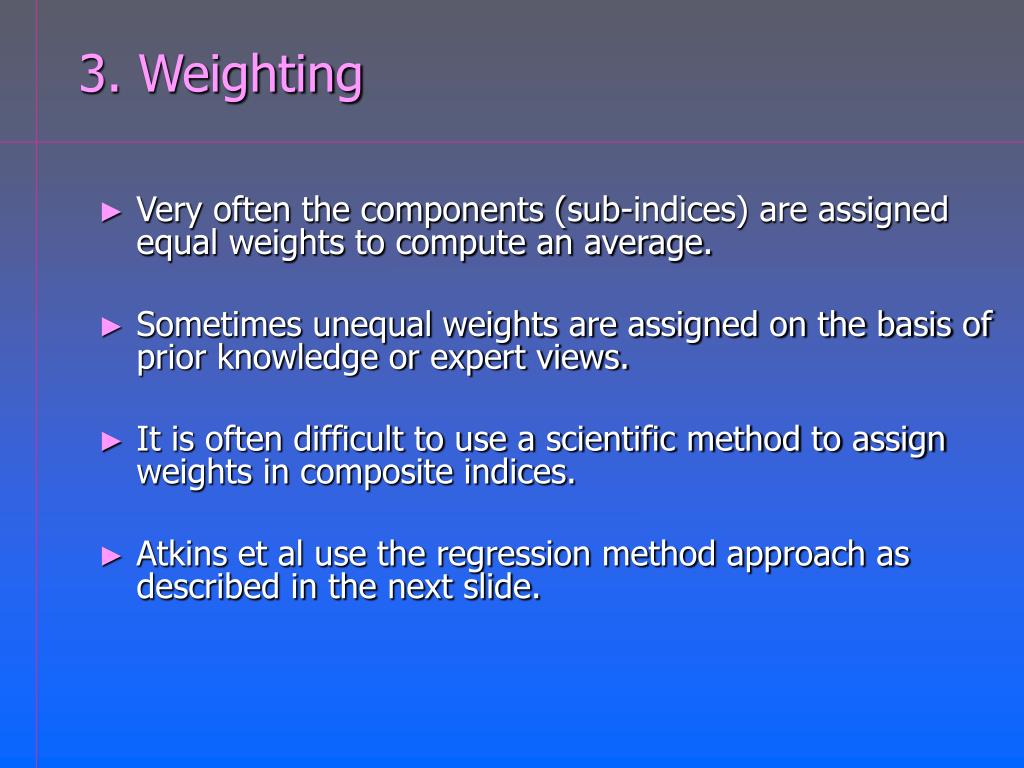 3. Weighting

► Very often the components (sub-indices) are assigned equal weights to compute an average.

► Sometimes unequal weights are assigned on the basis of prior knowledge or expert views.

► It is often difficult to use a scientific method to assign weights in composite indices.

► Atkins et al use the regression method approach as described in the next slide.